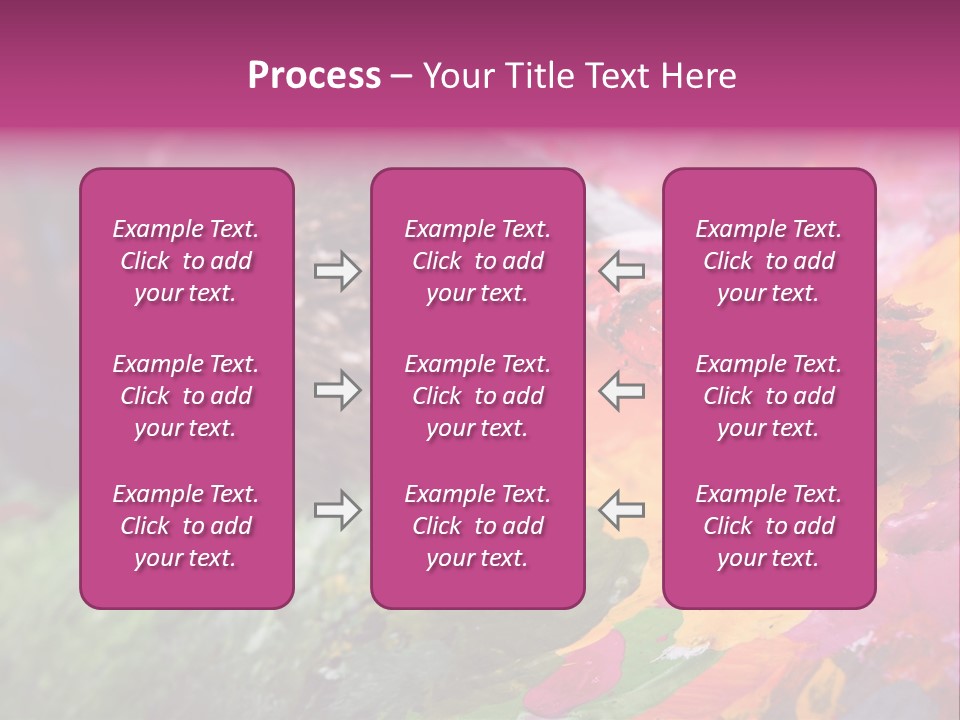 Process – Your Title Text Here

Example Text. Click to add your text.

Example Text. Click to add your text.

Example Text. Click to add your text.

Example Text. Click to add your text.

Example Text. Click to add your text.

Example Text. Click to add your text.

Example Text. Click to add your text.

Example Text. Click to add your text.

Example Text. Click to add your text.